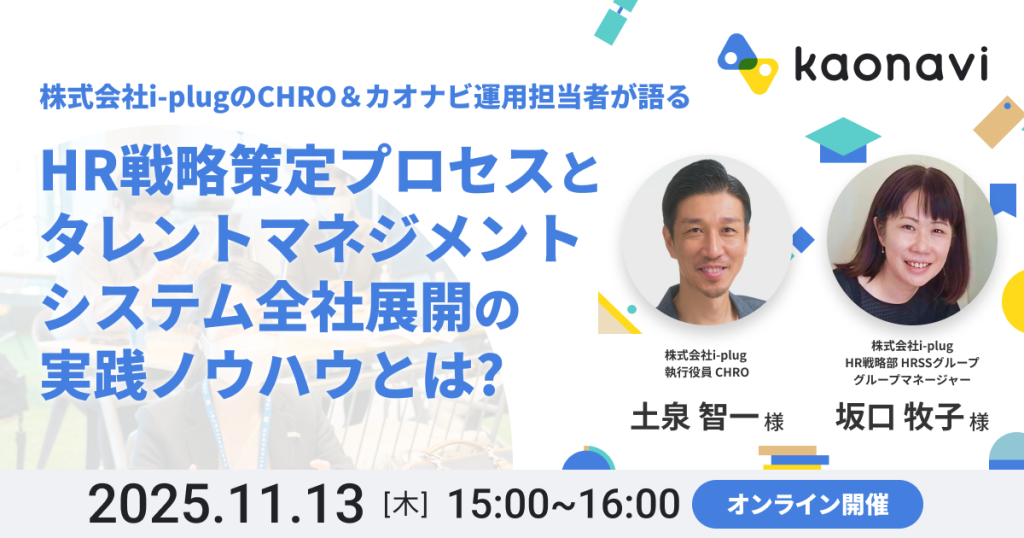 kaonavi

株式会社i-plugのCHRO＆カオナビ運用担当者が語る

HR戦略策定プロセスとタレントマネジメントシステム全社展開の実践ノウハウとは?

株式会社i-plug
執行役員 CHRO

土泉 智一 様

株式会社i-plug
HR戦略部 HRSSグループ
グループマネージャー

坂口 牧子 様

2025.11.13 [木] 15:00~16:00 オンライン開催